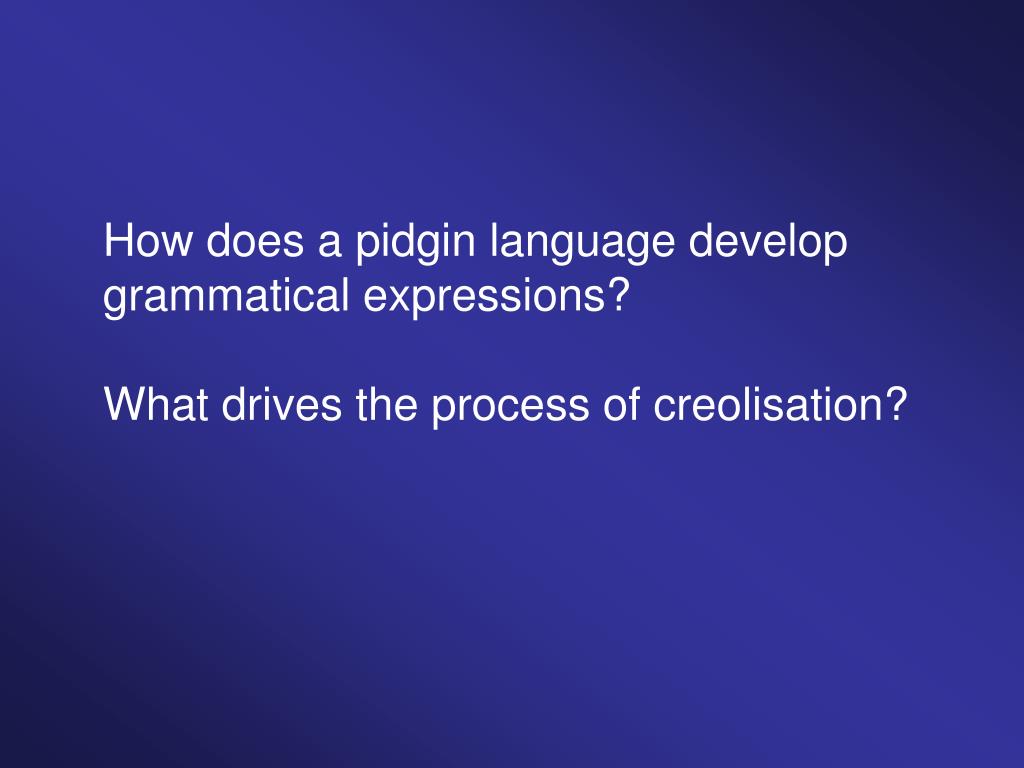 How does a pidgin language develop grammatical expressions?

What drives the process of creolisation?